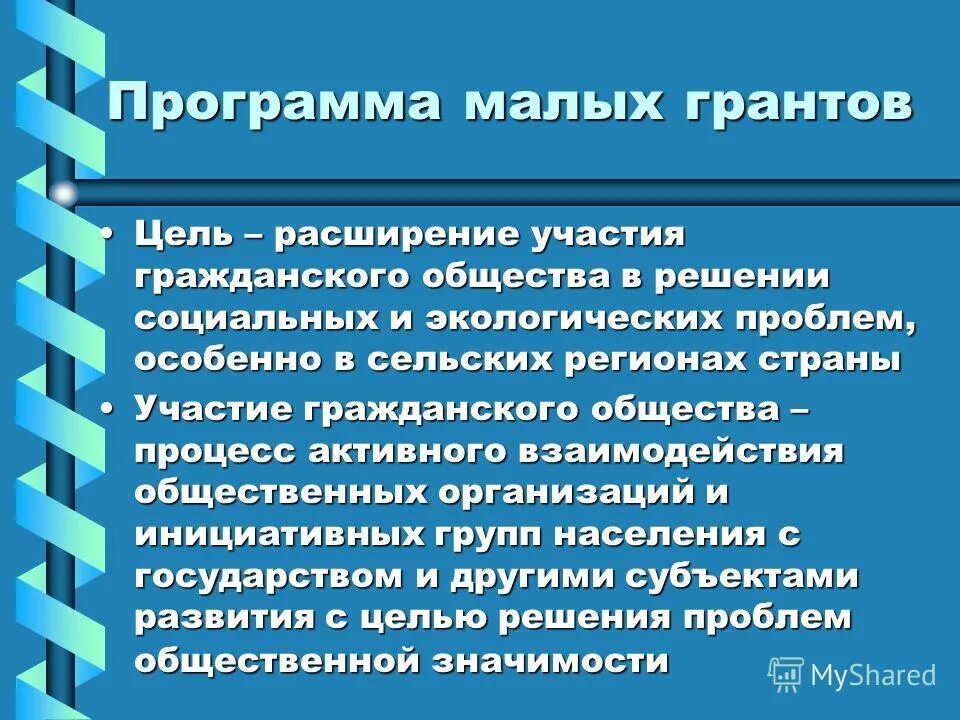 Программа малых грантов

• Цель – расширение участия гражданского общества в решении социальных и экологических проблем, особенно в сельских регионах страны

• Участие гражданского общества – процесс активного взаимодействия общественных организаций и инициативных групп населения с государством и другими субъектами развития с целью решения проблем общественной значимости

MyShared